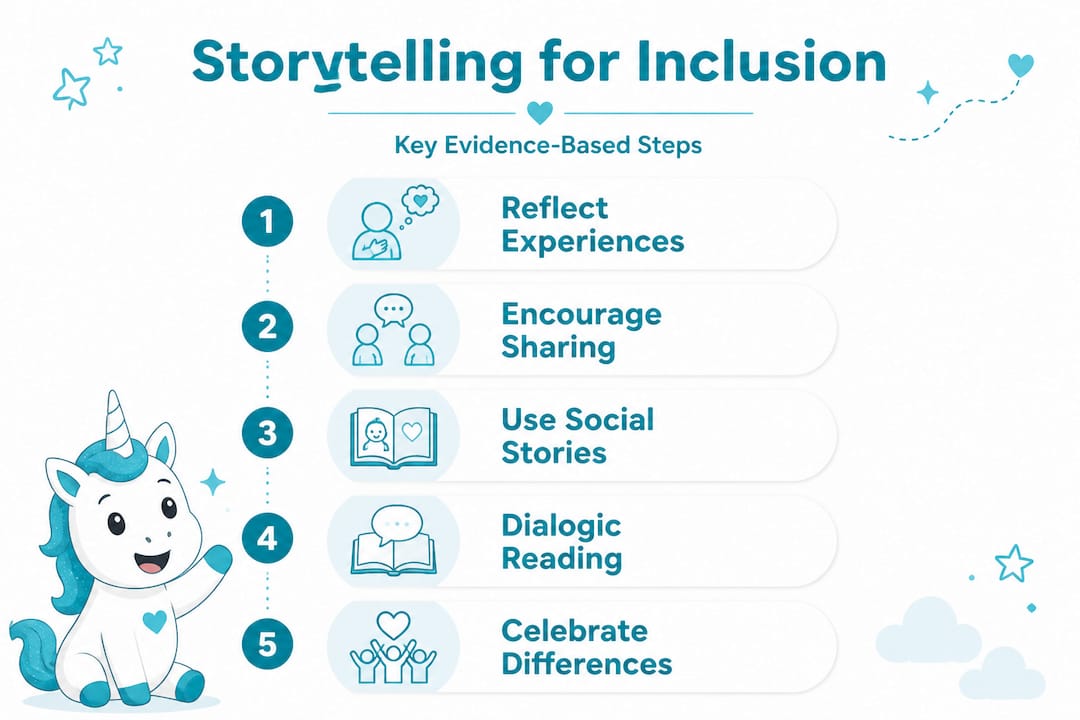 Storytelling for Inclusion

Key Evidence-Based Steps

1 Reflect Experiences

2 Encourage Sharing

3 Use Social Stories

4 Dialogic Reading

5 Celebrate Differences